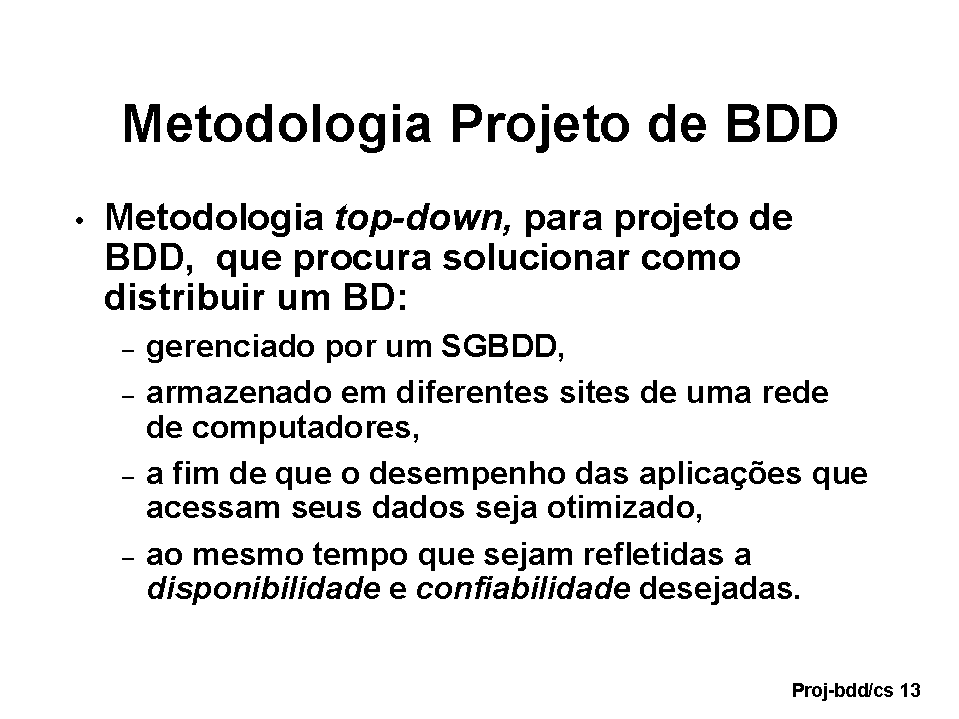 Metodologia Projeto de BDD

• Metodologia top-down, para projeto de BDD, que procura solucionar como distribuir um BD:

– gerenciado por um SGBDD,

– armazenado em diferentes sites de uma rede de computadores,

– a fim de que o desempenho das aplicações que acessam seus dados seja otimizado,

– ao mesmo tempo que sejam refletidas a disponibilidade e confiabilidade desejadas.

Proj-bdd/cs 13